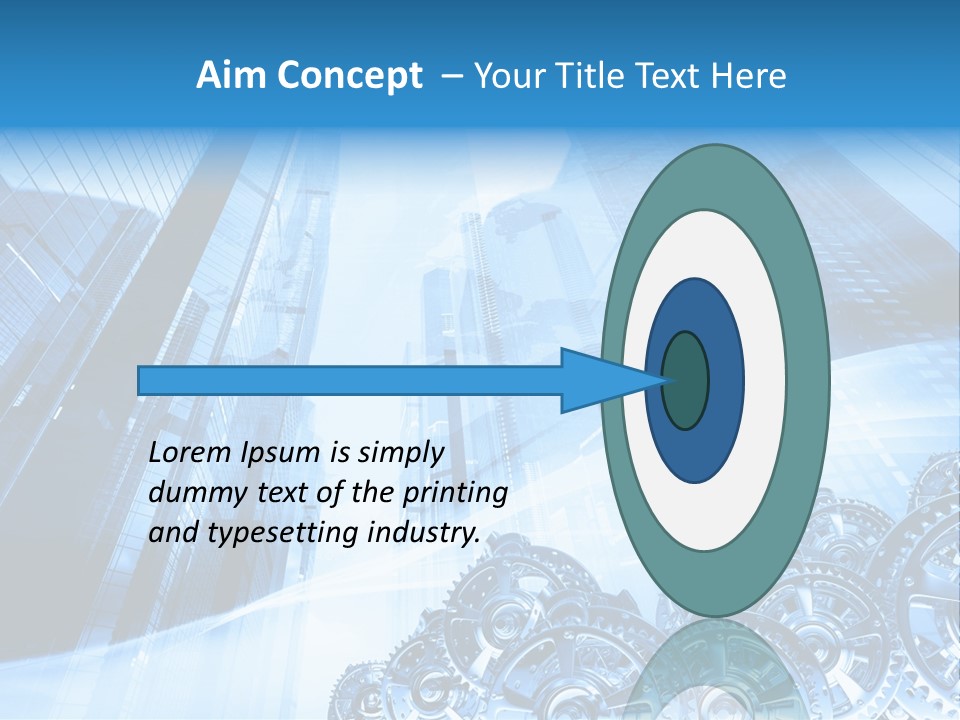 Aim Concept – Your Title Text Here

Lorem Ipsum is simply dummy text of the printing and typesetting industry.